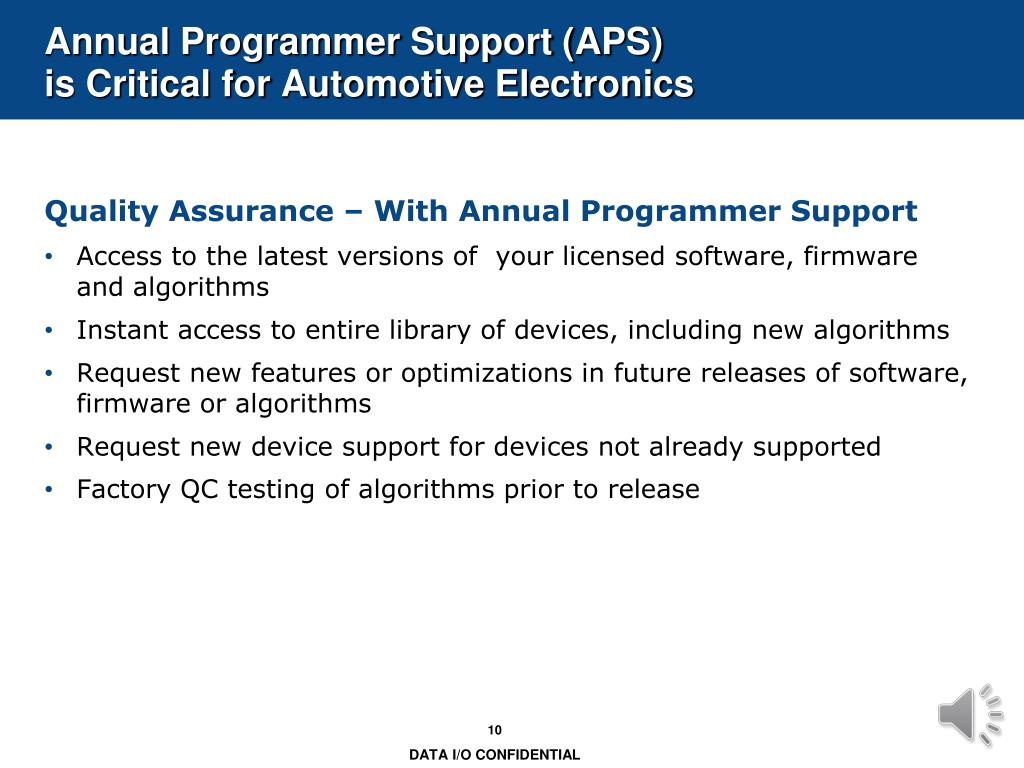 Annual Programmer Support (APS)
is Critical for Automotive Electronics

Quality Assurance – With Annual Programmer Support

• Access to the latest versions of your licensed software, firmware and algorithms
• Instant access to entire library of devices, including new algorithms
• Request new features or optimizations in future releases of software, firmware or algorithms
• Request new device support for devices not already supported
• Factory QC testing of algorithms prior to release

10

DATA I/O CONFIDENTIAL